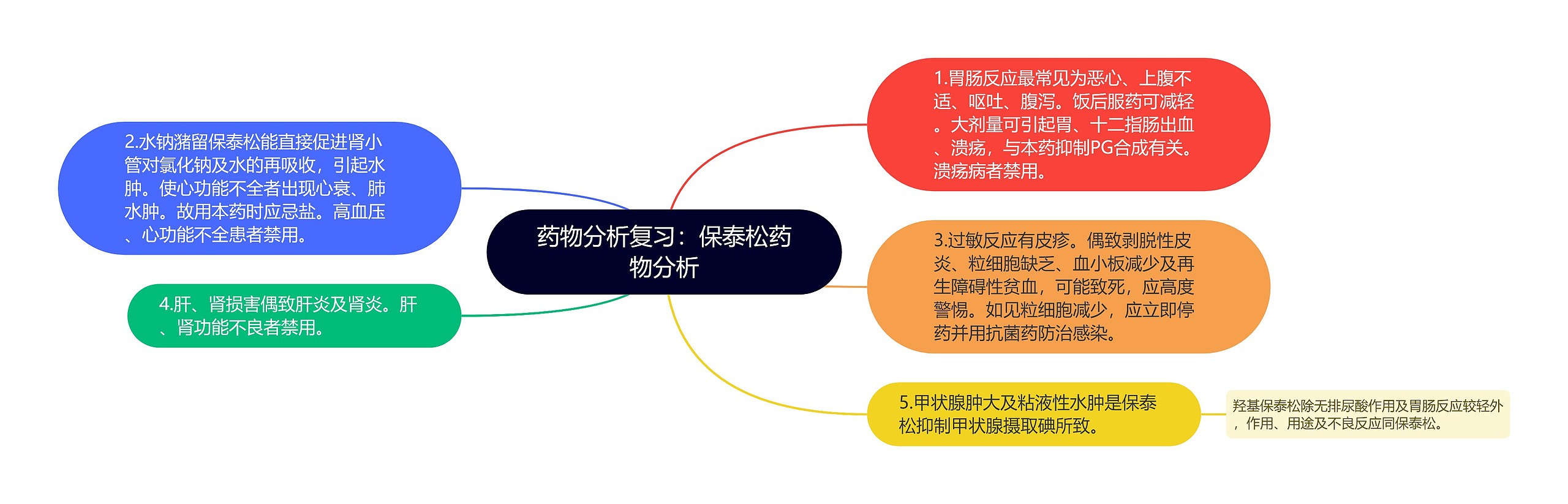 药物分析复习：保泰松药物分析

1.胃肠反应最常见为恶心、上腹不适、呕吐、腹泻。饭后服药可减轻。大剂量可引起胃、十二指肠出血、溃疡，与本药抑制PG合成有关。溃疡病者禁用。

2.水钠潴留保泰松能直接促进肾小管对氯化钠及水的再吸收，引起水肿。使心功能不全者出现心衰、肺水肿。故用本药时应忌盐。高血压、心功能不全患者禁用。

3.过敏反应有皮疹。偶致剥脱性皮炎、粒细胞缺乏、血小板减少及再生障碍性贫血，可能致死，应高度警惕。如见粒细胞减少，应立即停药并用抗菌药防治感染。

4.肝、肾损害偶致肝炎及肾炎。肝、肾功能不良者禁用。

5.甲状腺肿大及粘液性水肿是保泰松抑制甲状腺摄取碘所致。

羟基保泰松除无排尿酸作用及胃肠反应较轻外，作用、用途及不良反应同保泰松。